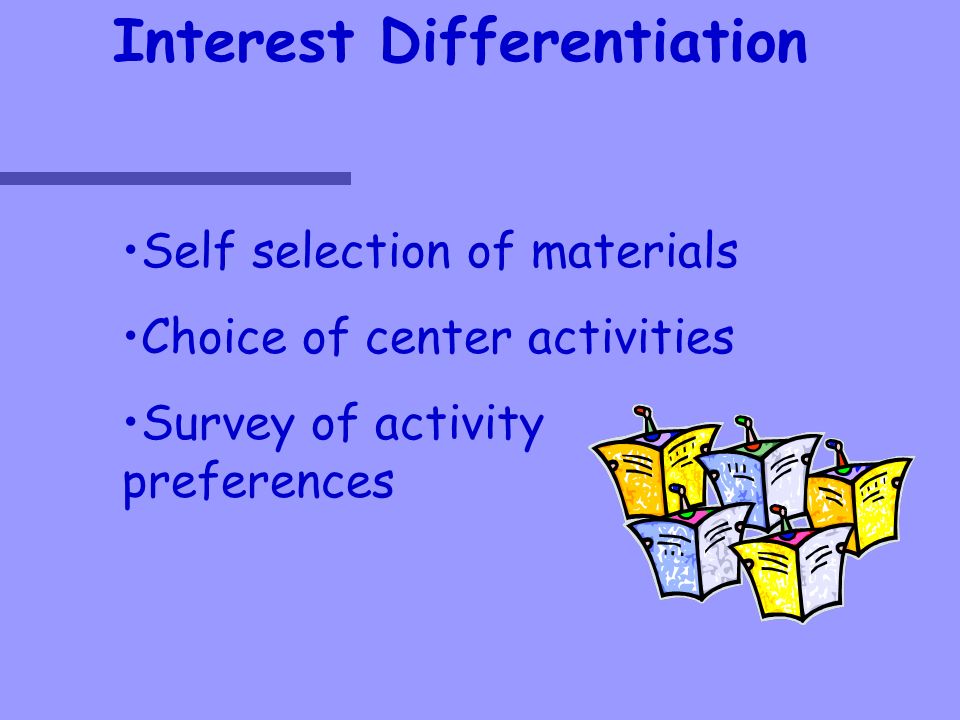 Interest Differentiation

•Self selection of materials

•Choice of center activities

•Survey of activity preferences